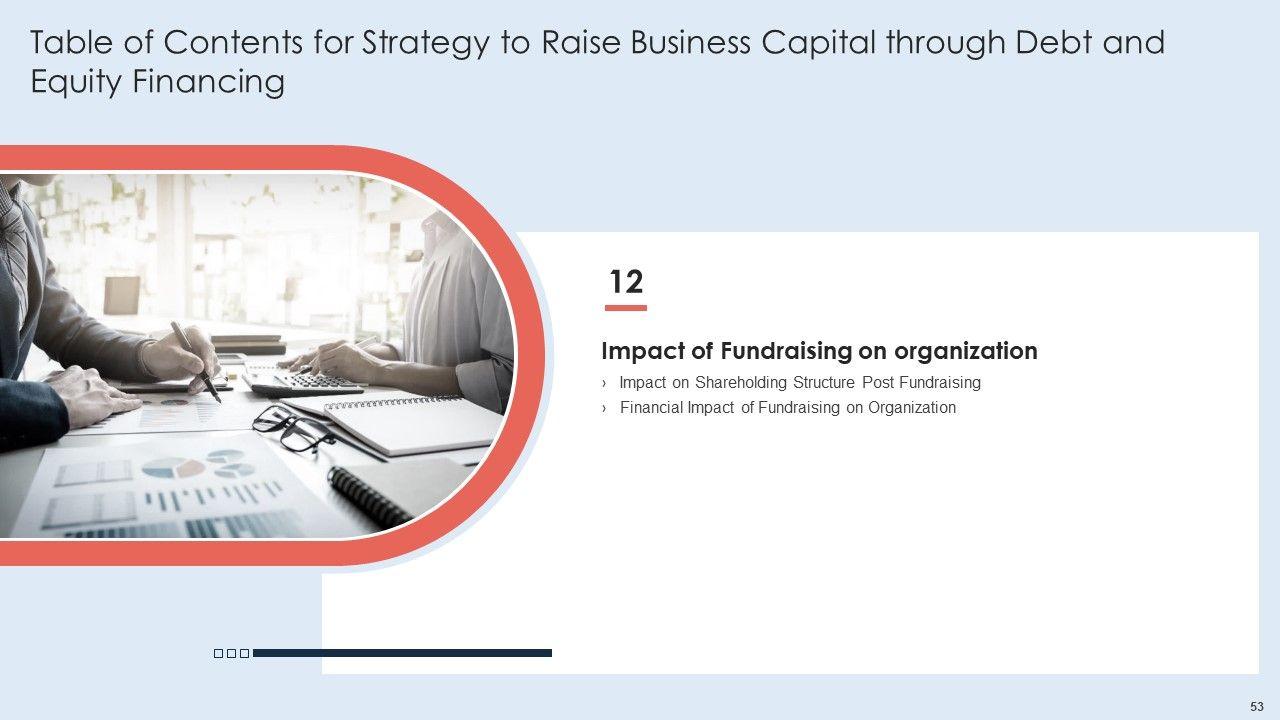 Table of Contents for Strategy to Raise Business Capital through Debt and Equity Financing

12

Impact of Fundraising on organization

› Impact on Shareholding Structure Post Fundraising

› Financial Impact of Fundraising on Organization

53